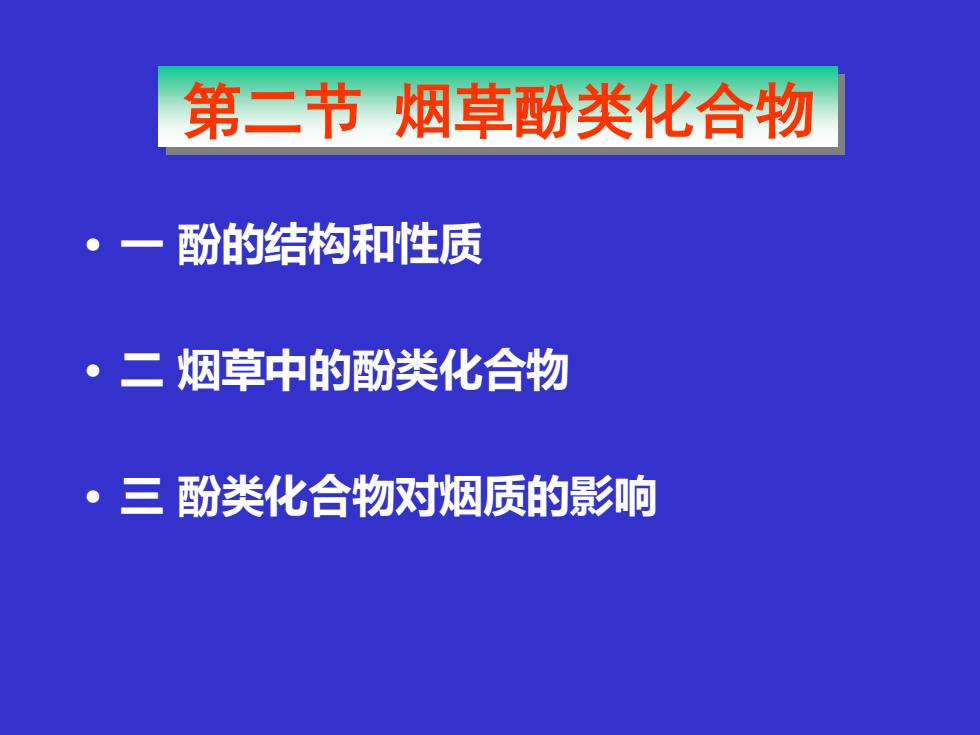 第二节 烟草酚类化合物

• 一 酚的结构和性质

• 二 烟草中的酚类化合物

• 三 酚类化合物对烟质的影响